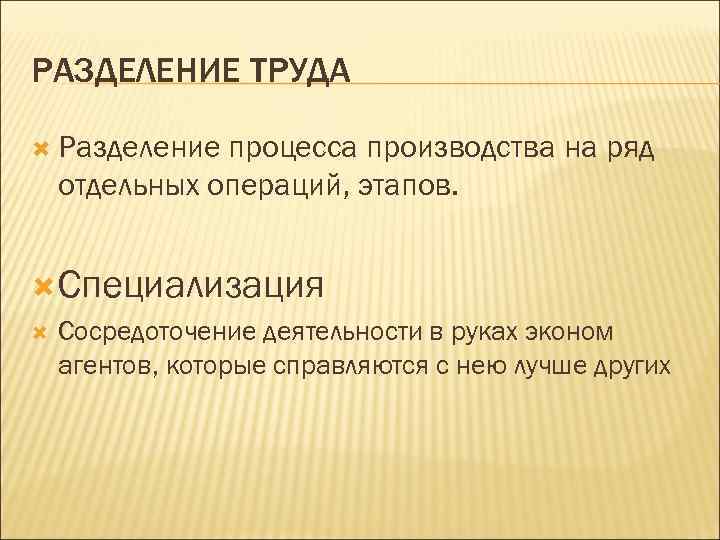 РАЗДЕЛЕНИЕ ТРУДА

Разделение процесса производства на ряд отдельных операций, этапов.

Специализация

Сосредоточение деятельности в руках эконом агентов, которые справляются с нею лучше других